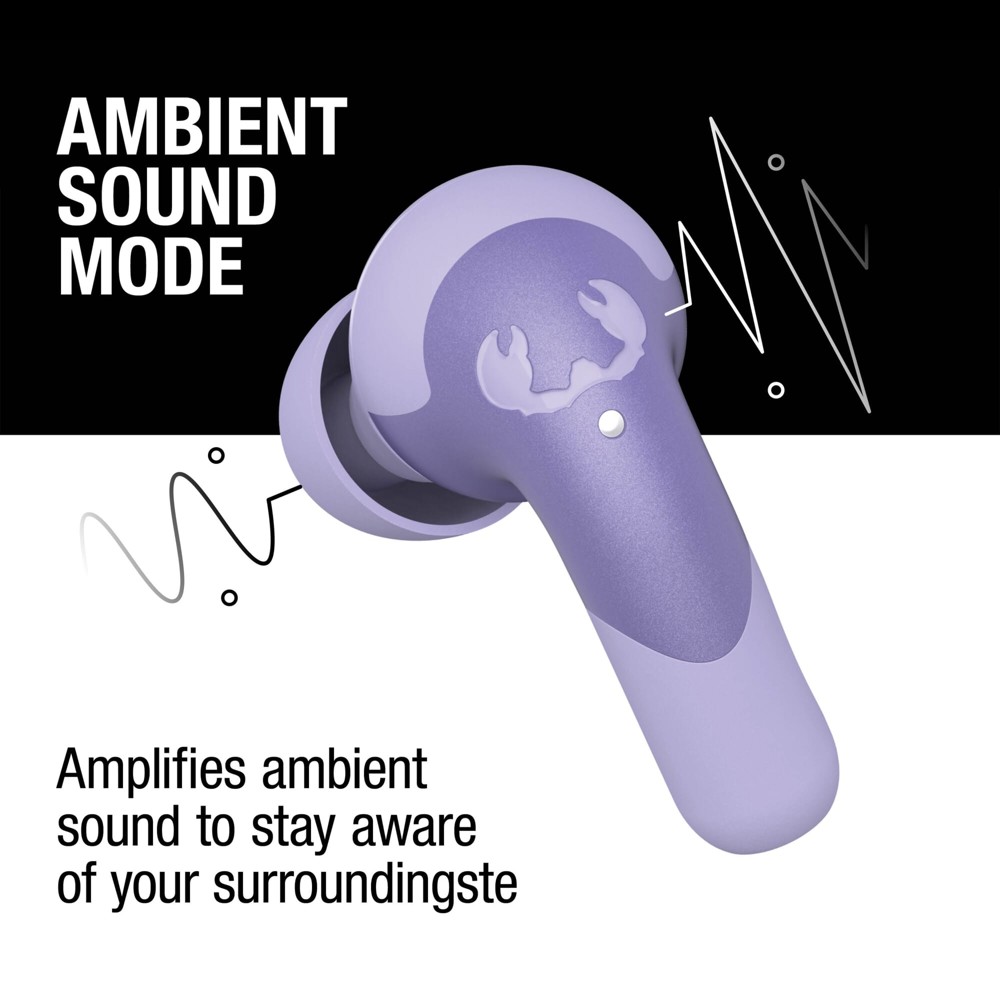 AMBIENT SOUND MODE

Amplifies ambient sound to stay aware of your surroundingste